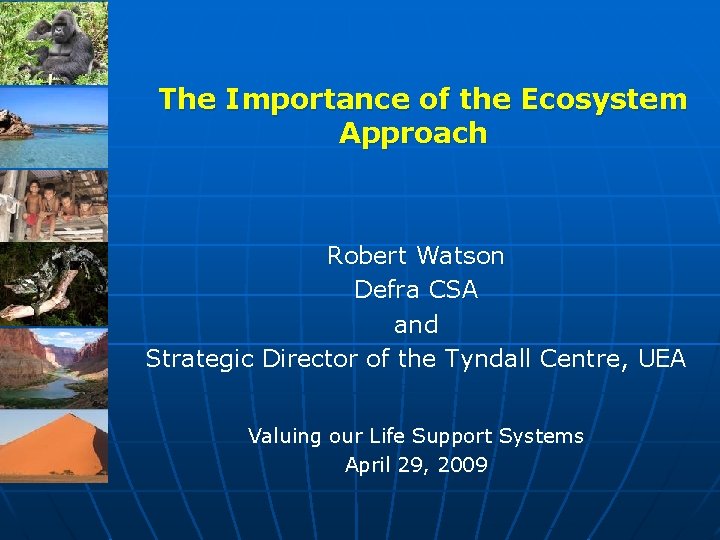 The Importance of the Ecosystem Approach

Robert Watson
Defra CSA
and
Strategic Director of the Tyndall Centre, UEA

Valuing our Life Support Systems
April 29, 2009